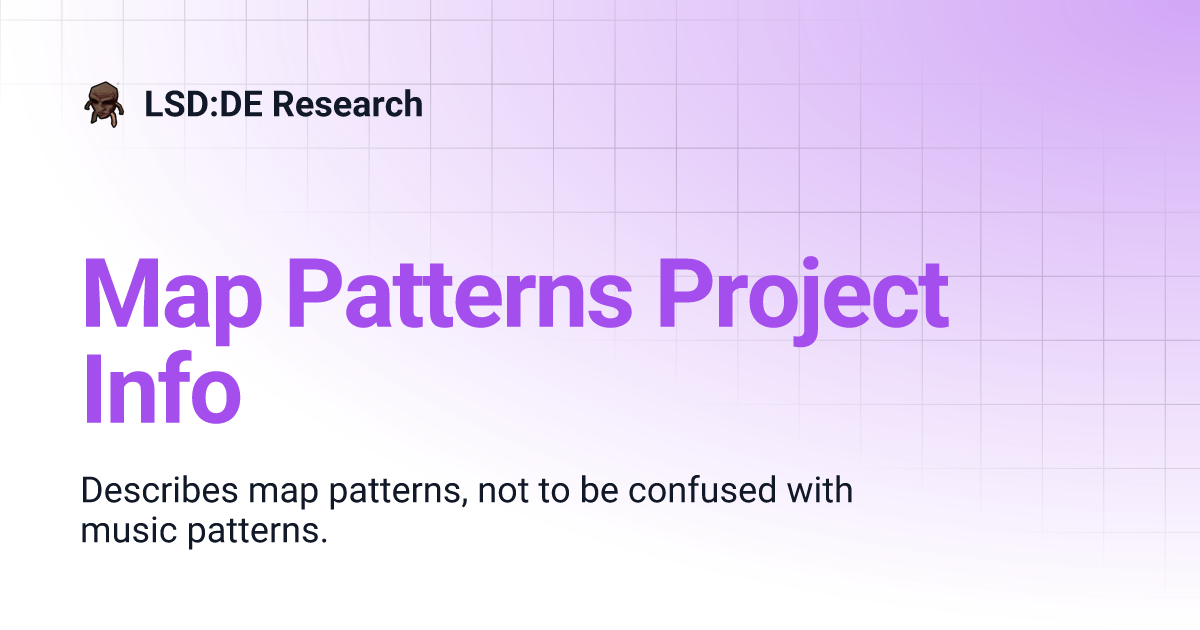 LSD:DE Research

Map Patterns Project Info

Describes map patterns, not to be confused with music patterns.